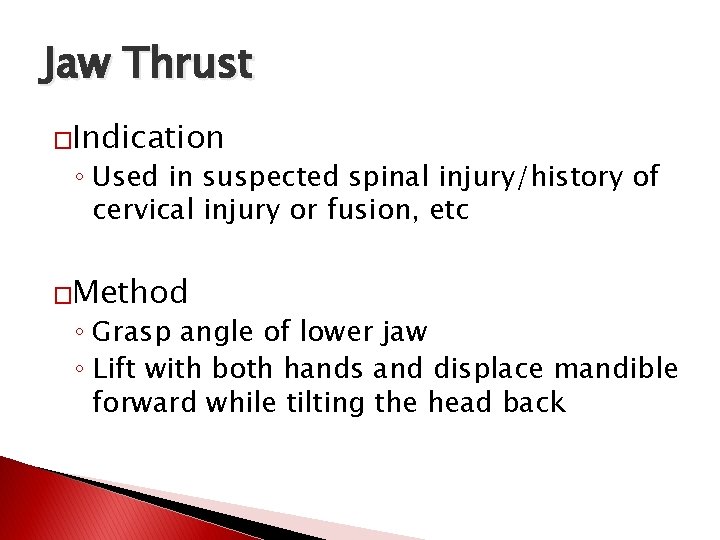 Jaw Thrust

□Indication
◦ Used in suspected spinal injury/history of cervical injury or fusion, etc

□Method
◦ Grasp angle of lower jaw
◦ Lift with both hands and displace mandible forward while tilting the head back